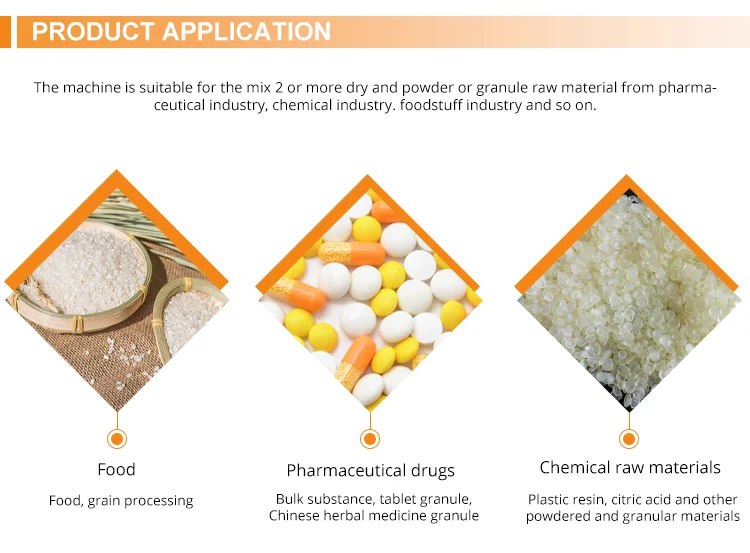 PRODUCT APPLICATION

The machine is suitable for the mix 2 or more dry and powder or granule raw material from pharmaceutical industry, chemical industry. foodstuff industry and so on.

Food

Food, grain processing

Pharmaceutical drugs

Bulk substance, tablet granule, Chinese herbal medicine granule

Chemical raw materials

Plastic resin, citric acid and other powdered and granular materials